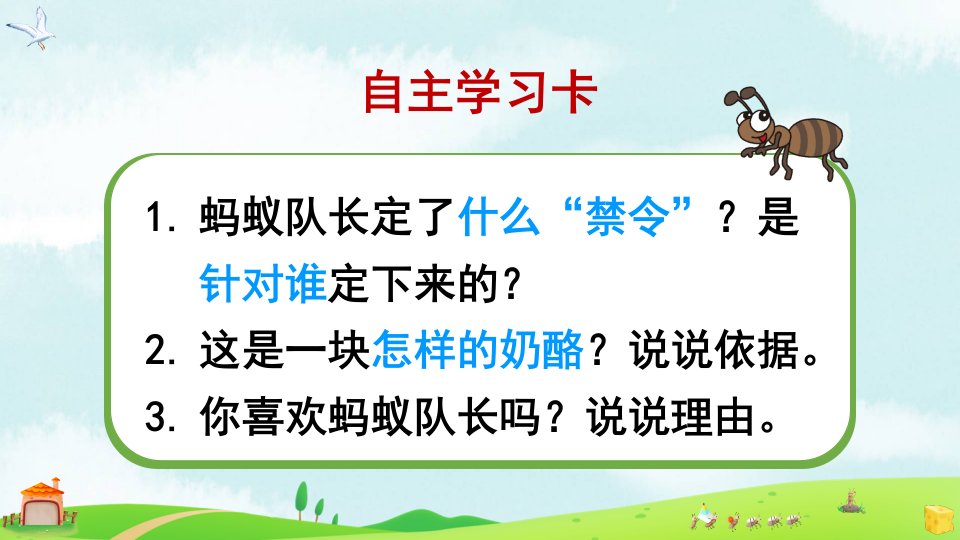 自主学习卡

1. 蚂蚁队长定了什么“禁令”？是针对谁定下来的？

2. 这是一块怎样的奶酪？说说依据。

3. 你喜欢蚂蚁队长吗？说说理由。